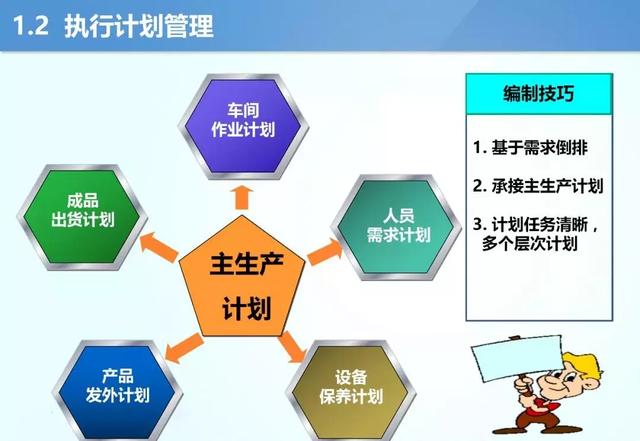 1.2 执行计划管理

车间
作业计划

成品
出货计划

人员
需求计划

主生产
计划

产品
发外计划

设备
保养计划

编制技巧

1. 基于需求倒排

2. 承接主生产计划

3. 计划任务清晰，多个层次计划